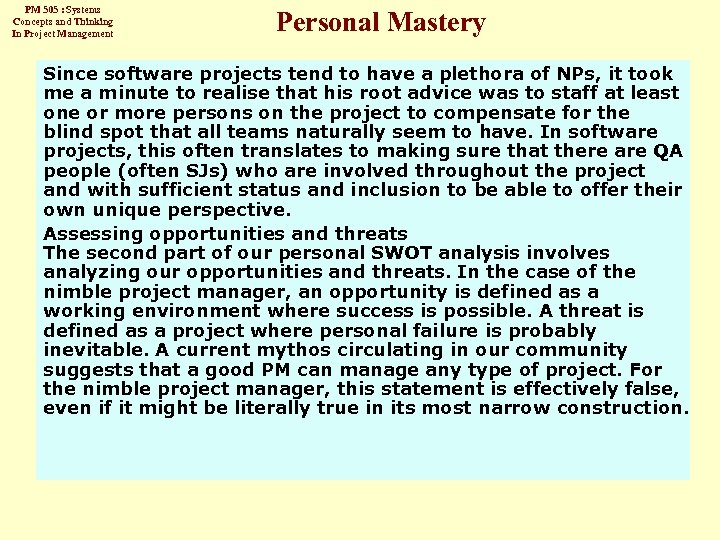 PM 505 : Systems Concepts and Thinking In Project Management

Personal Mastery

Since software projects tend to have a plethora of NPs, it took me a minute to realise that his root advice was to staff at least one or more persons on the project to compensate for the blind spot that all teams naturally seem to have. In software projects, this often translates to making sure that there are QA people (often SJs) who are involved throughout the project and with sufficient status and inclusion to be able to offer their own unique perspective.

Assessing opportunities and threats
The second part of our personal SWOT analysis involves analyzing our opportunities and threats. In the case of the nimble project manager, an opportunity is defined as a working environment where success is possible. A threat is defined as a project where personal failure is probably inevitable. A current mythos circulating in our community suggests that a good PM can manage any type of project. For the nimble project manager, this statement is effectively false, even if it might be literally true in its most narrow construction.